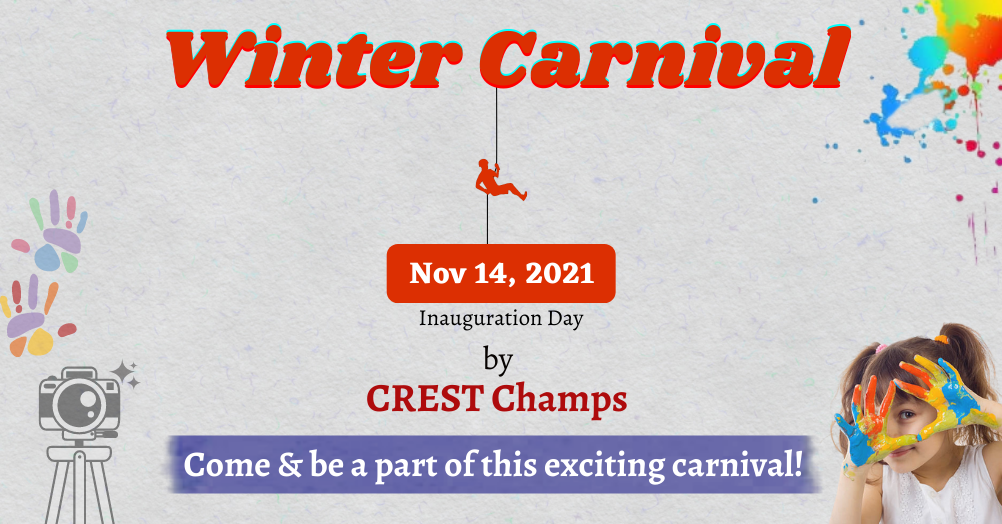 Winter Carnival

Nov 14, 2021

Inauguration Day

by

CREST Champs

Come & be a part of this exciting carnival!